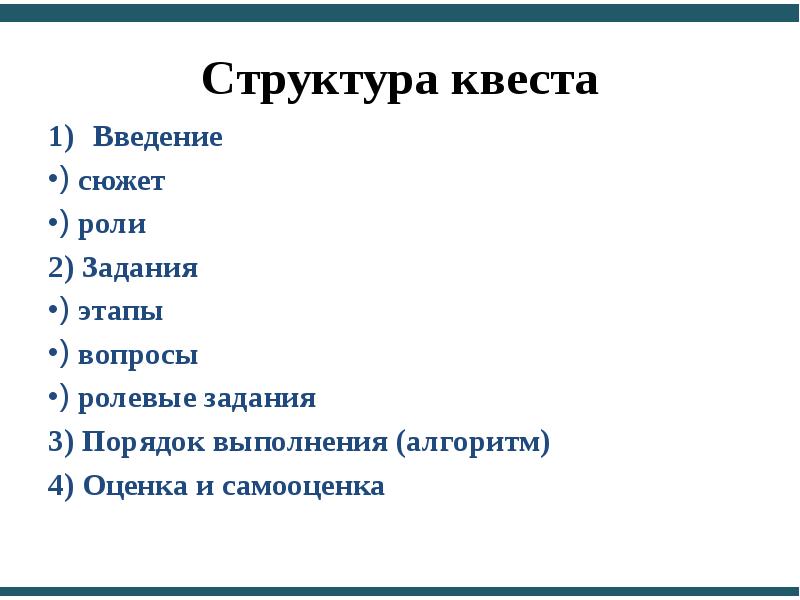 Структура квеста

1) Введение
•) сюжет
•) роли
2) Задания
•) этапы
•) вопросы
•) ролевые задания
3) Порядок выполнения (алгоритм)
4) Оценка и самооценка